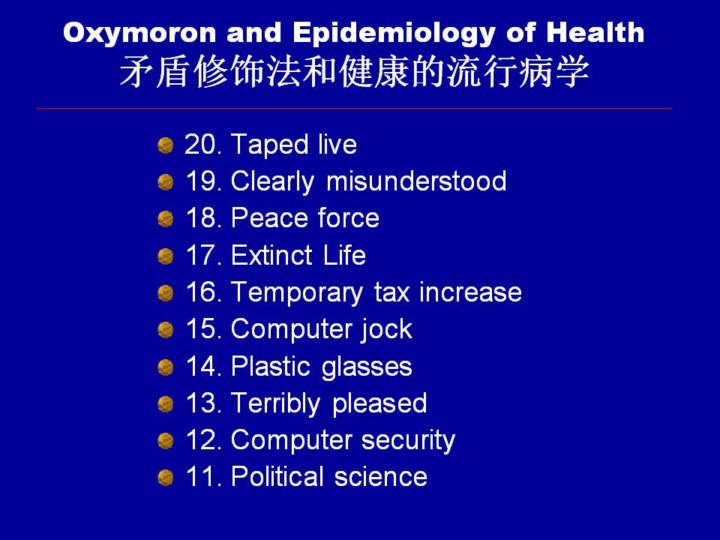 Oxymoron and Epidemiology of Health
矛盾修饰法和健康的流行病学

20. Taped live
19. Clearly misunderstood
18. Peace force
17. Extinct Life
16. Temporary tax increase
15. Computer jock
14. Plastic glasses
13. Terribly pleased
12. Computer security
11. Political science